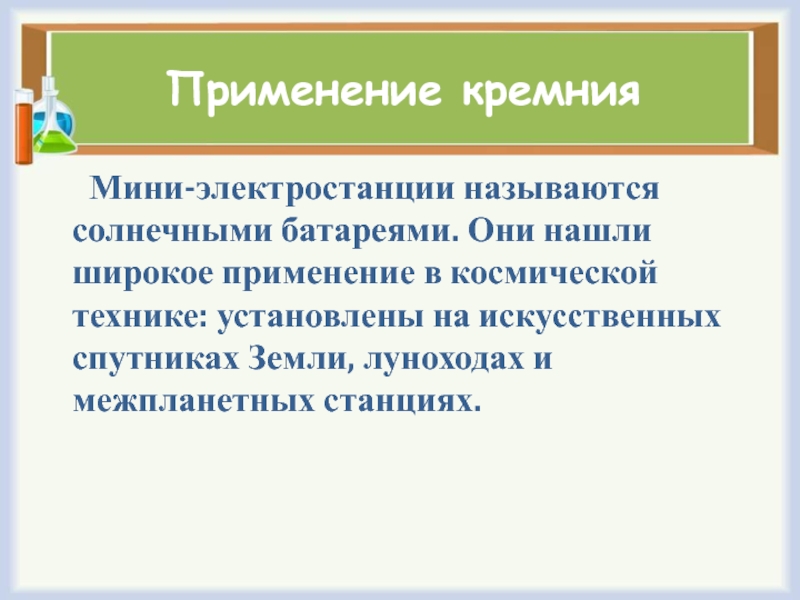 Применение кремния

Мини-электростанции называются солнечными батареями. Они нашли широкое применение в космической технике: установлены на искусственных спутниках Земли, луноходах и межпланетных станциях.